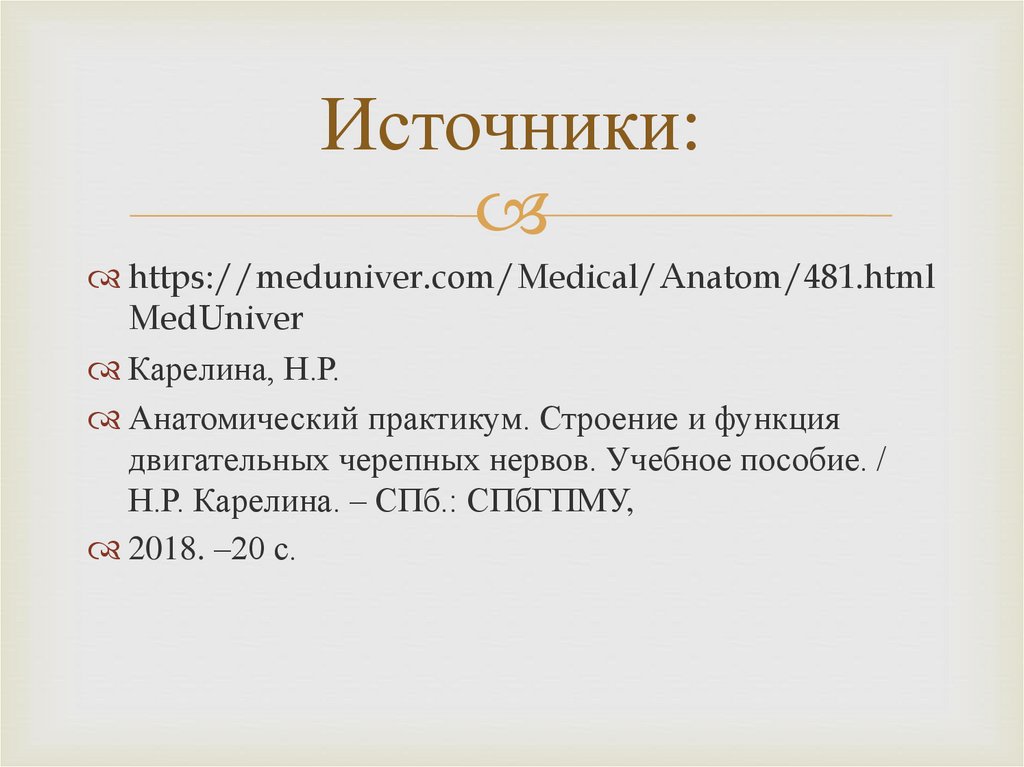 Источники:

https://meduniver.com/Medical/Anatom/481.html MedUniver

Карелина, Н.Р.

Анатомический практикум. Строение и функция двигательных черепных нервов. Учебное пособие. / Н.Р. Карелина. – СПб.: СПбГПМУ,

2018. –20 с.